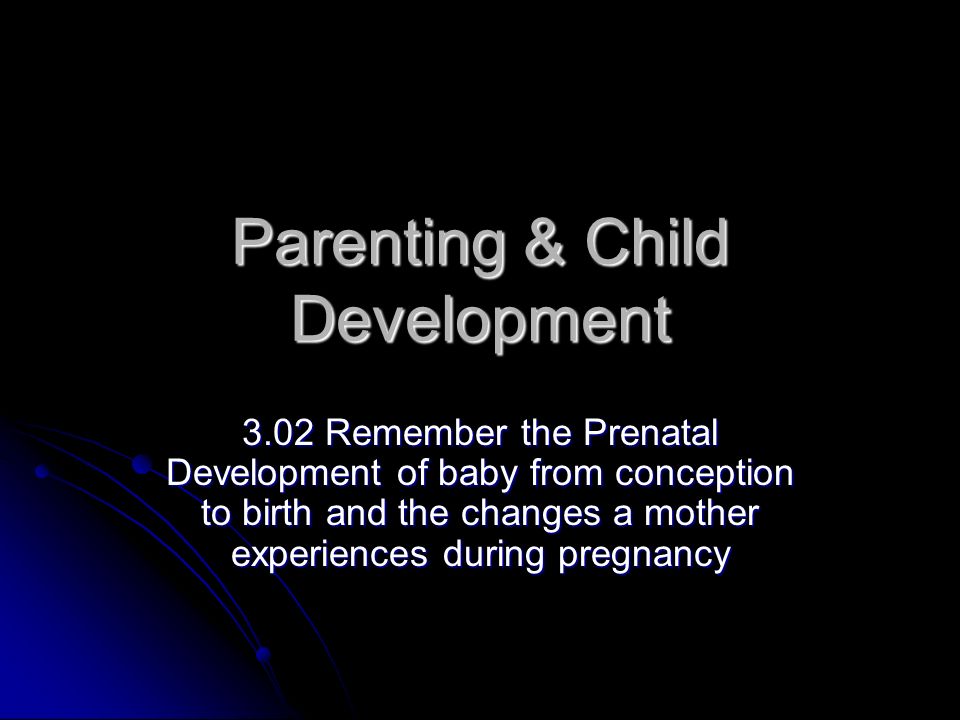 Parenting & Child Development

3.02 Remember the Prenatal Development of baby from conception to birth and the changes a mother experiences during pregnancy